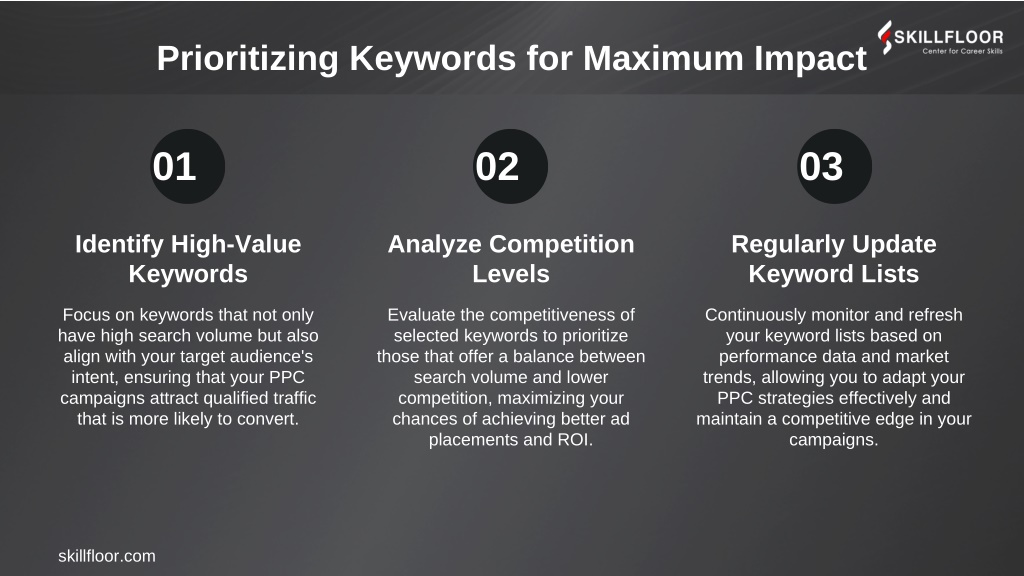 Prioritizing Keywords for Maximum Impact

SKILLFLOOR
Center for Career Skills

01

Identify High-Value Keywords

Focus on keywords that not only have high search volume but also align with your target audience's intent, ensuring that your PPC campaigns attract qualified traffic that is more likely to convert.

02

Analyze Competition Levels

Evaluate the competitiveness of selected keywords to prioritize those that offer a balance between search volume and lower competition, maximizing your chances of achieving better ad placements and ROI.

03

Regularly Update Keyword Lists

Continuously monitor and refresh your keyword lists based on performance data and market trends, allowing you to adapt your PPC strategies effectively and maintain a competitive edge in your campaigns.

skillfloor.com